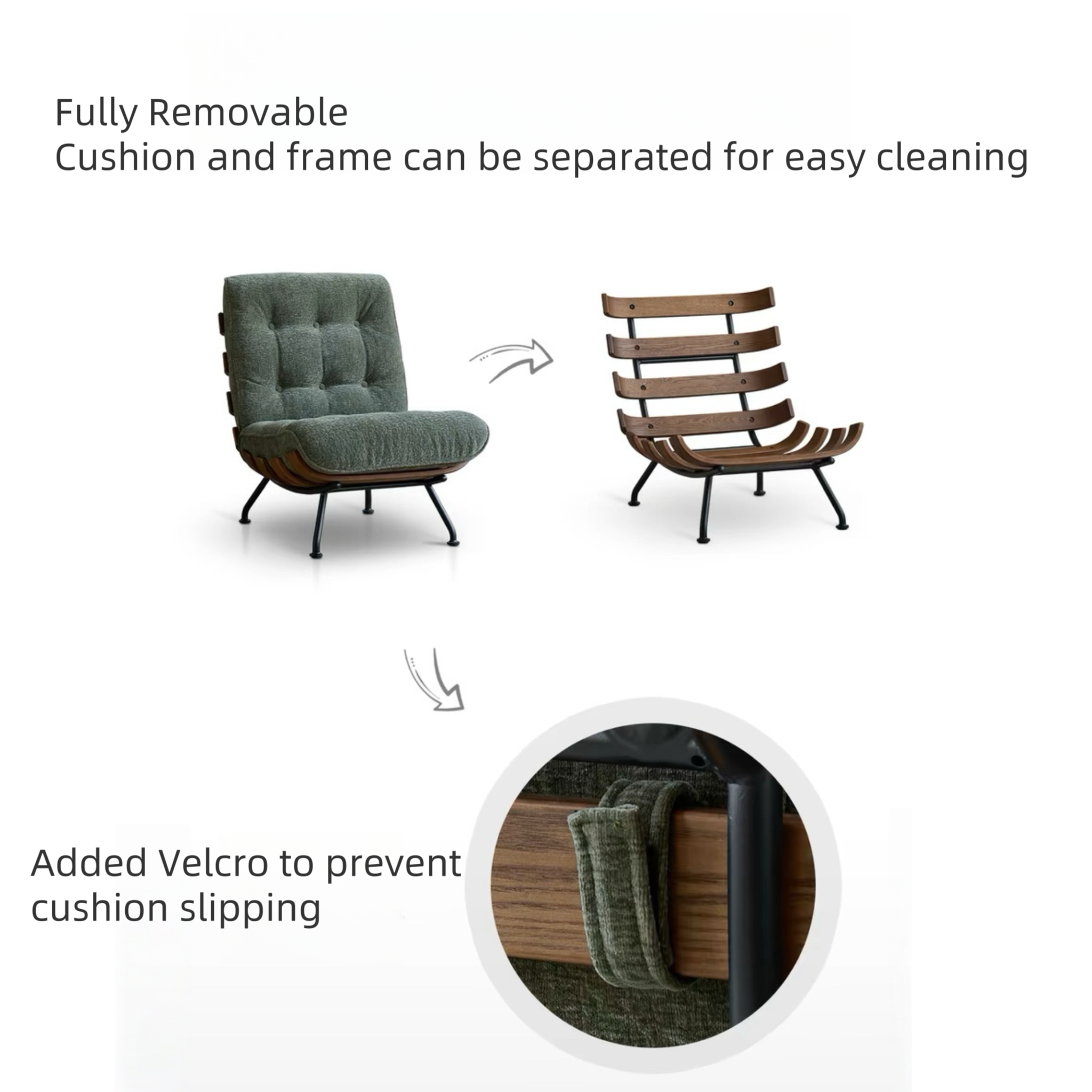 Fully Removable
Cushion and frame can be separated for easy cleaning

Added Velcro to prevent cushion slipping